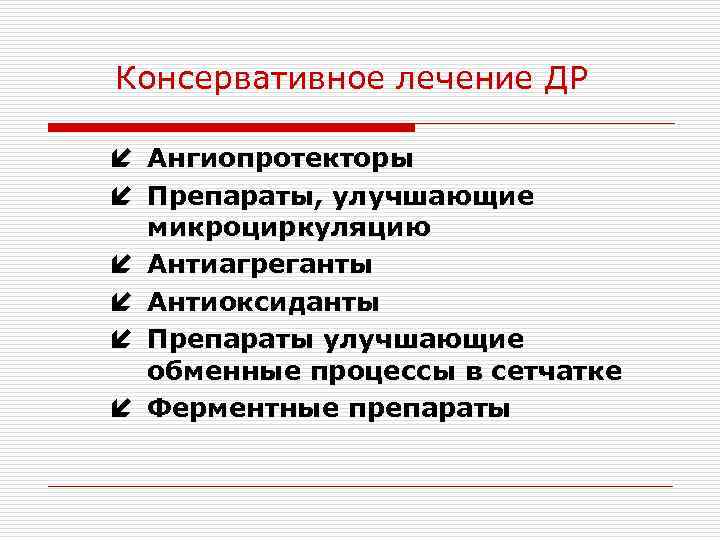 Консервативное лечение ДР

- Ангиопротекторы
- Препараты, улучшающие микроциркуляцию
- Антиагреганты
- Антиоксиданты
- Препараты улучшающие обменные процессы в сетчатке
- Ферментные препараты